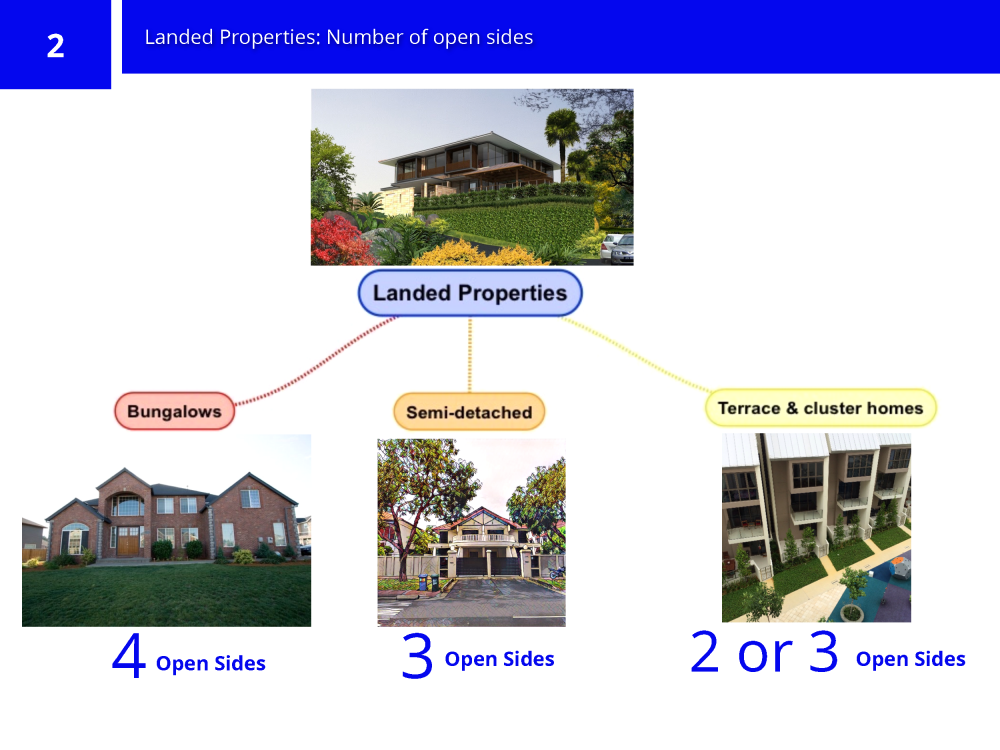 2

Landed Properties: Number of open sides

Landed Properties

Bungalows

Semi-detached

Terrace & cluster homes

4 Open Sides

3 Open Sides

2 or 3 Open Sides